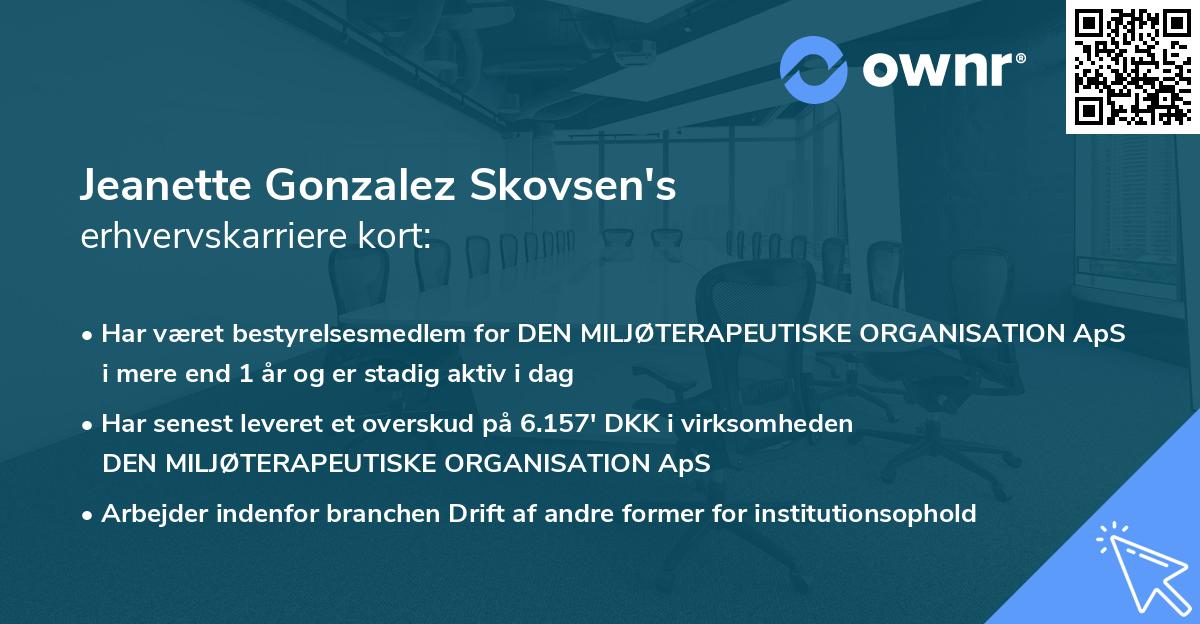 ownr®

Jeanette Gonzalez Skovsen's
erhvervskarriere kort:

• Har været bestyrelsesmedlem for DEN MILJØTERAPEUTISKE ORGANISATION ApS i mere end 1 år og er stadig aktiv i dag

• Har senest leveret et overskud på 6.157' DKK i virksomheden DEN MILJØTERAPEUTISKE ORGANISATION ApS

• Arbejder indenfor branchen Drift af andre former for institutionsophold